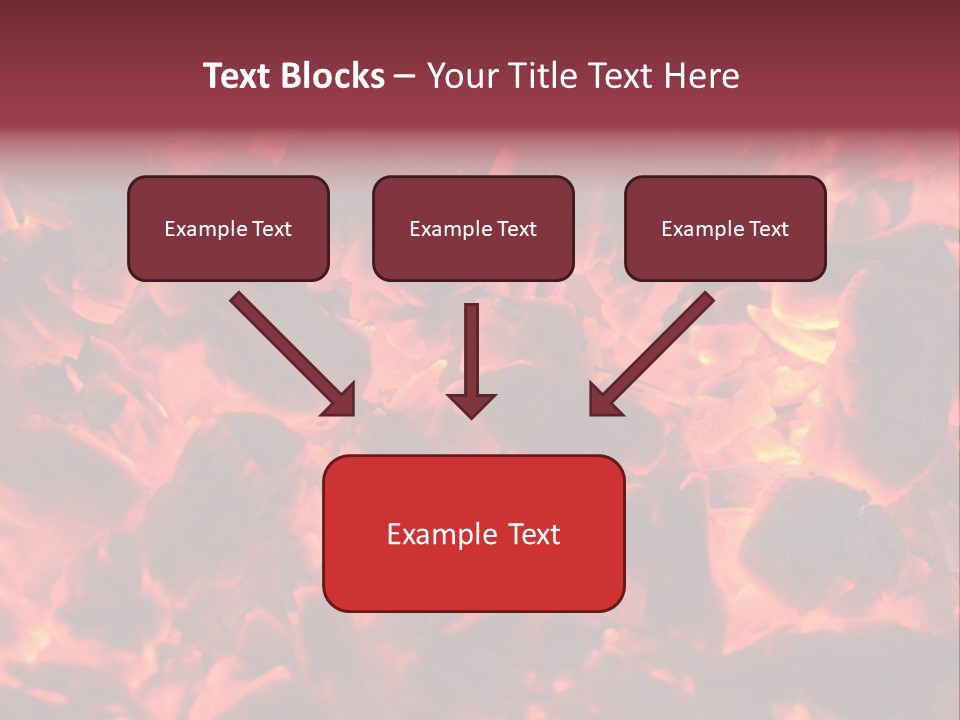 Text Blocks – Your Title Text Here

Example Text

Example Text

Example Text

Example Text